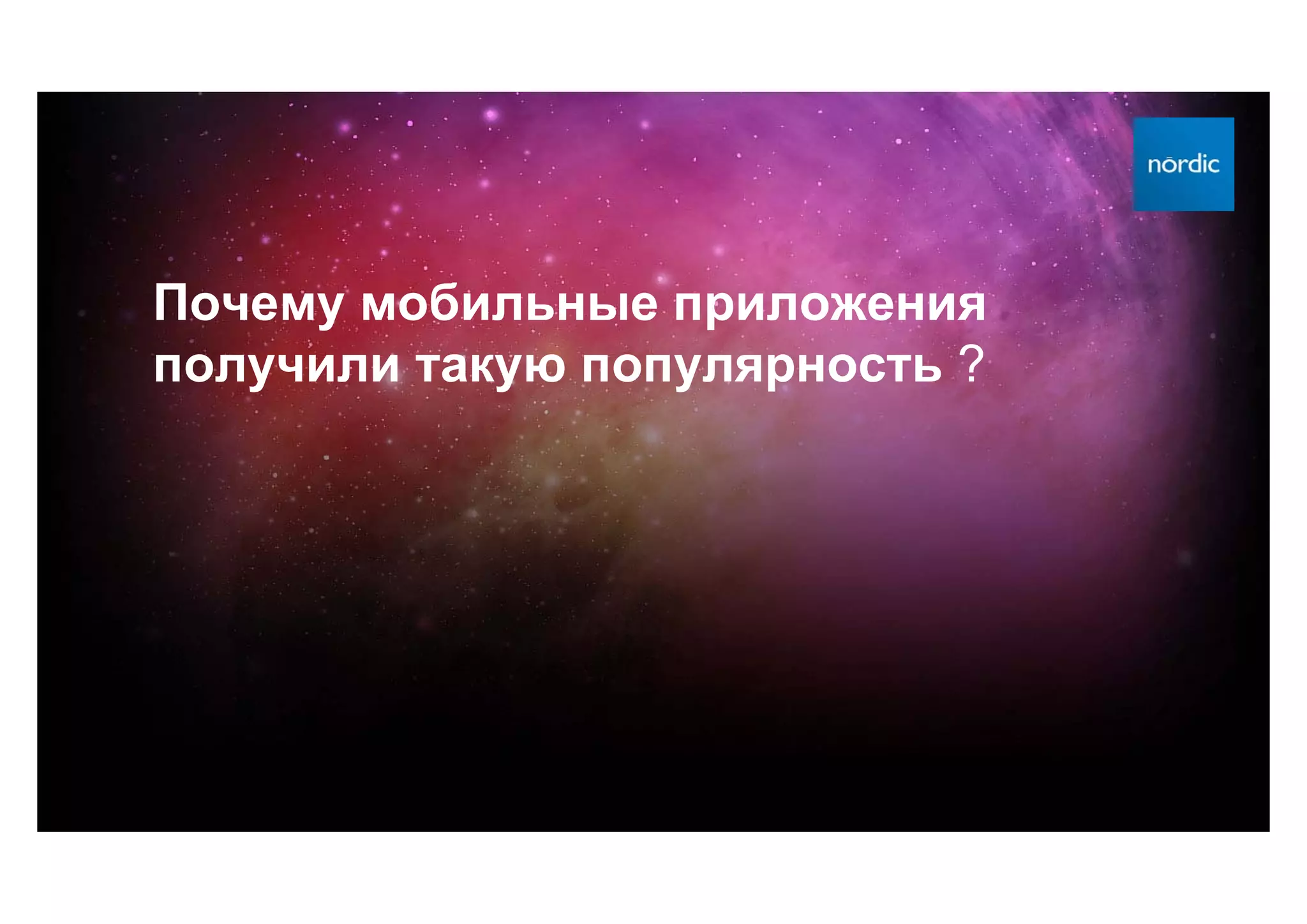 nordic

Почему мобильные приложения получили такую популярность ?